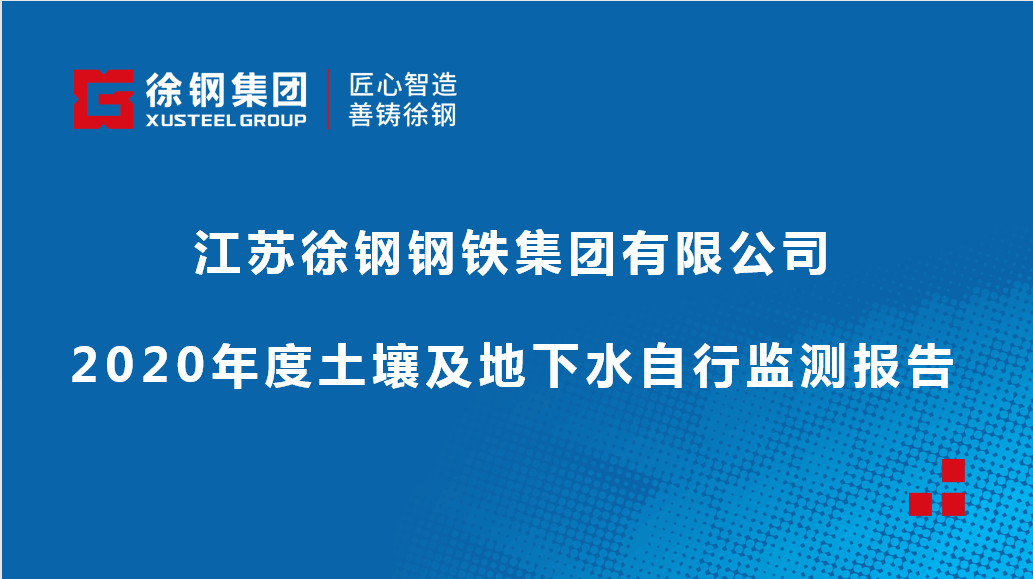 徐钢集团
XUSTEEL GROUP

匠心智造
善铸徐钢

江苏徐钢钢铁集团有限公司

2020年度土壤及地下水自行监测报告